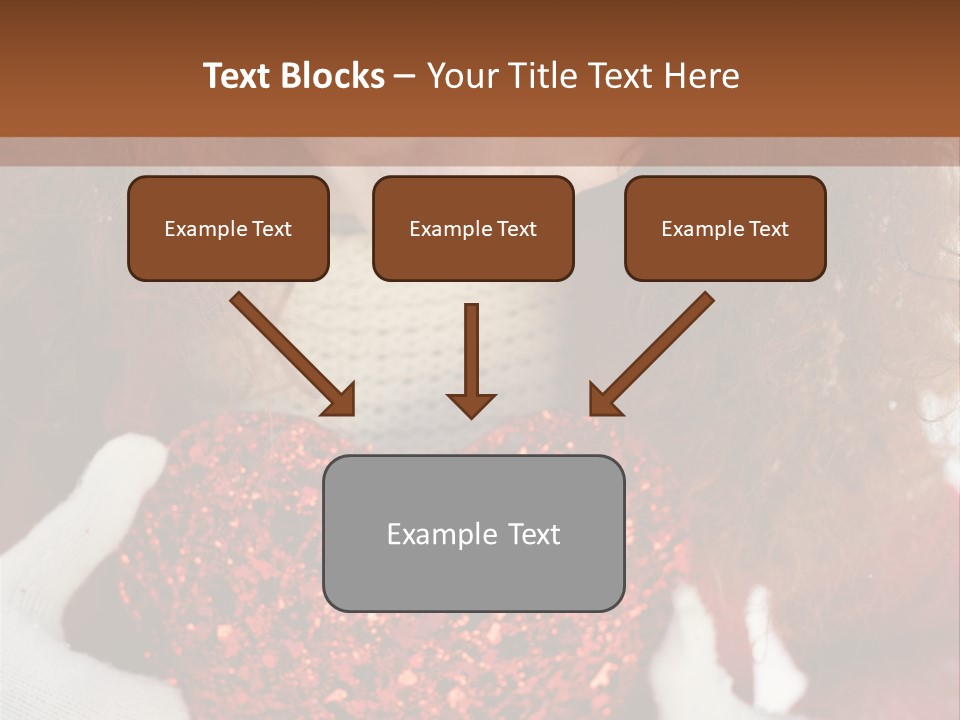 Text Blocks – Your Title Text Here

Example Text

Example Text

Example Text

Example Text